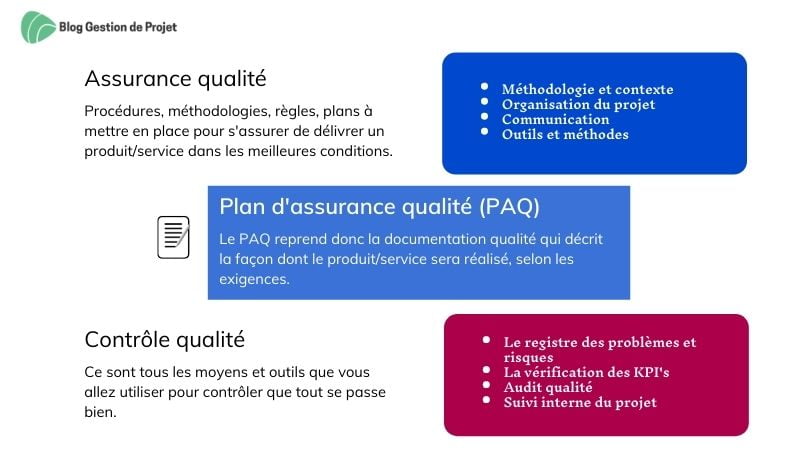 Blog Gestion de Projet

Assurance qualité

Procédures, méthodologies, règles, plans à mettre en place pour s'assurer de délivrer un produit/service dans les meilleures conditions.

- Méthodologie et contexte
- Organisation du projet
- Communication
- Outils et méthodes

Plan d'assurance qualité (PAQ)

Le PAQ reprend donc la documentation qualité qui décrit la façon dont le produit/service sera réalisé, selon les exigences.

Contrôle qualité

Ce sont tous les moyens et outils que vous allez utiliser pour contrôler que tout se passe bien.

- Le registre des problèmes et risques
- La vérification des KPI's
- Audit qualité
- Suivi interne du projet